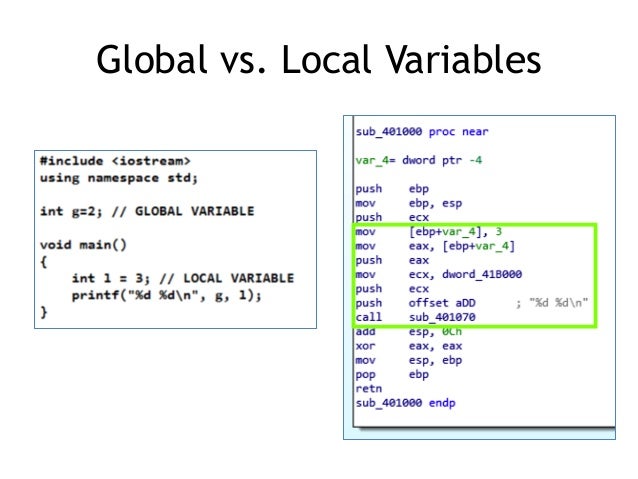 Global vs. Local Variables

#include <iostream>
using namespace std;

int g=2; // GLOBAL VARIABLE

void main()
{
    int l = 3; // LOCAL VARIABLE
    printf("%d %d\n", g, l);
}

sub_401000 proc near

var_4= dword ptr -4

push    ebp
mov     ebp, esp
push    ecx
mov     [ebp+var_4], 3
mov     eax, [ebp+var_4]
push    eax
mov     ecx, dword_41B000
push    ecx
push    offset aDD     ; "%d %d\n"
call    sub_401070
add     esp, 0Ch
xor     eax, eax
mov     esp, ebp
pop     ebp
retn
sub_401000 endp